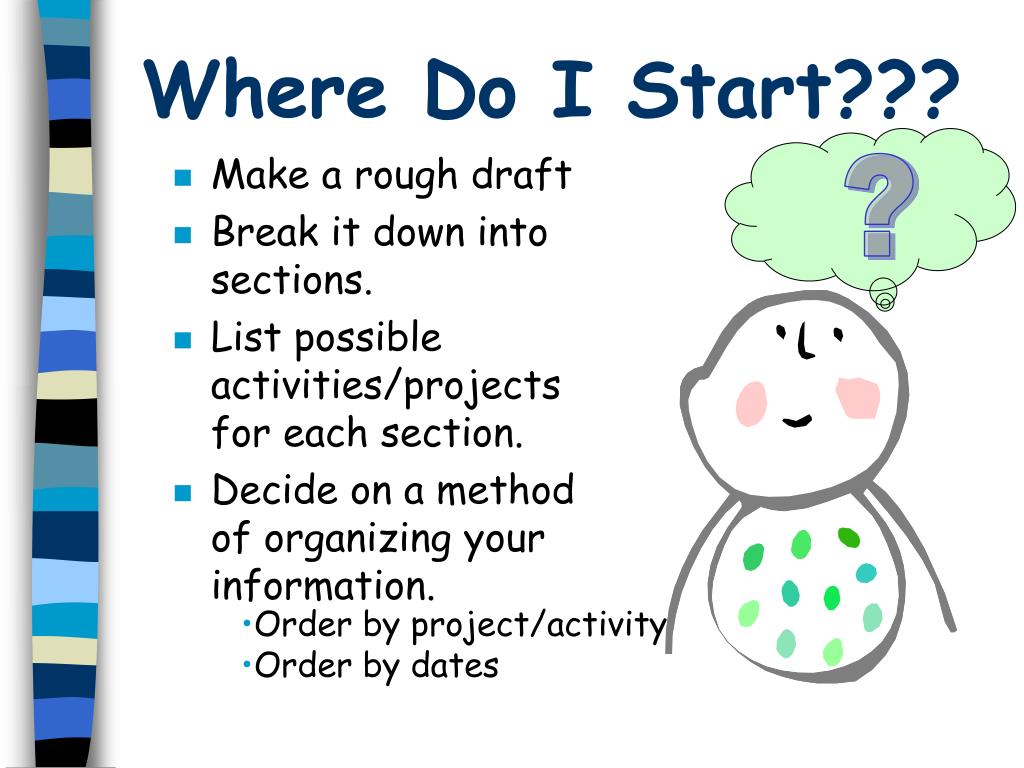 Where Do I Start???

- Make a rough draft
- Break it down into sections.
- List possible activities/projects for each section.
- Decide on a method of organizing your information.
  - Order by project/activity
  - Order by dates

?